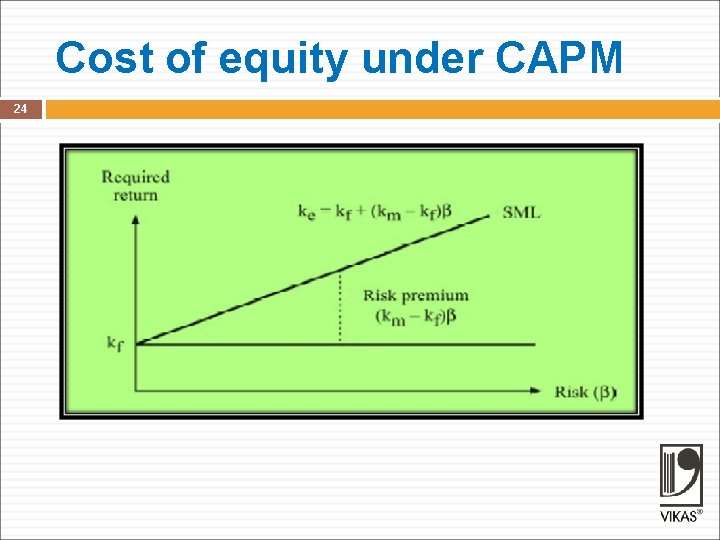 Cost of equity under CAPM

24

Required return

$k_e = k_f + (k_m - k_f)\beta$

SML

Risk premium $(k_m - k_f)\beta$

$k_f$

Risk ($\beta$)

VIKAS®